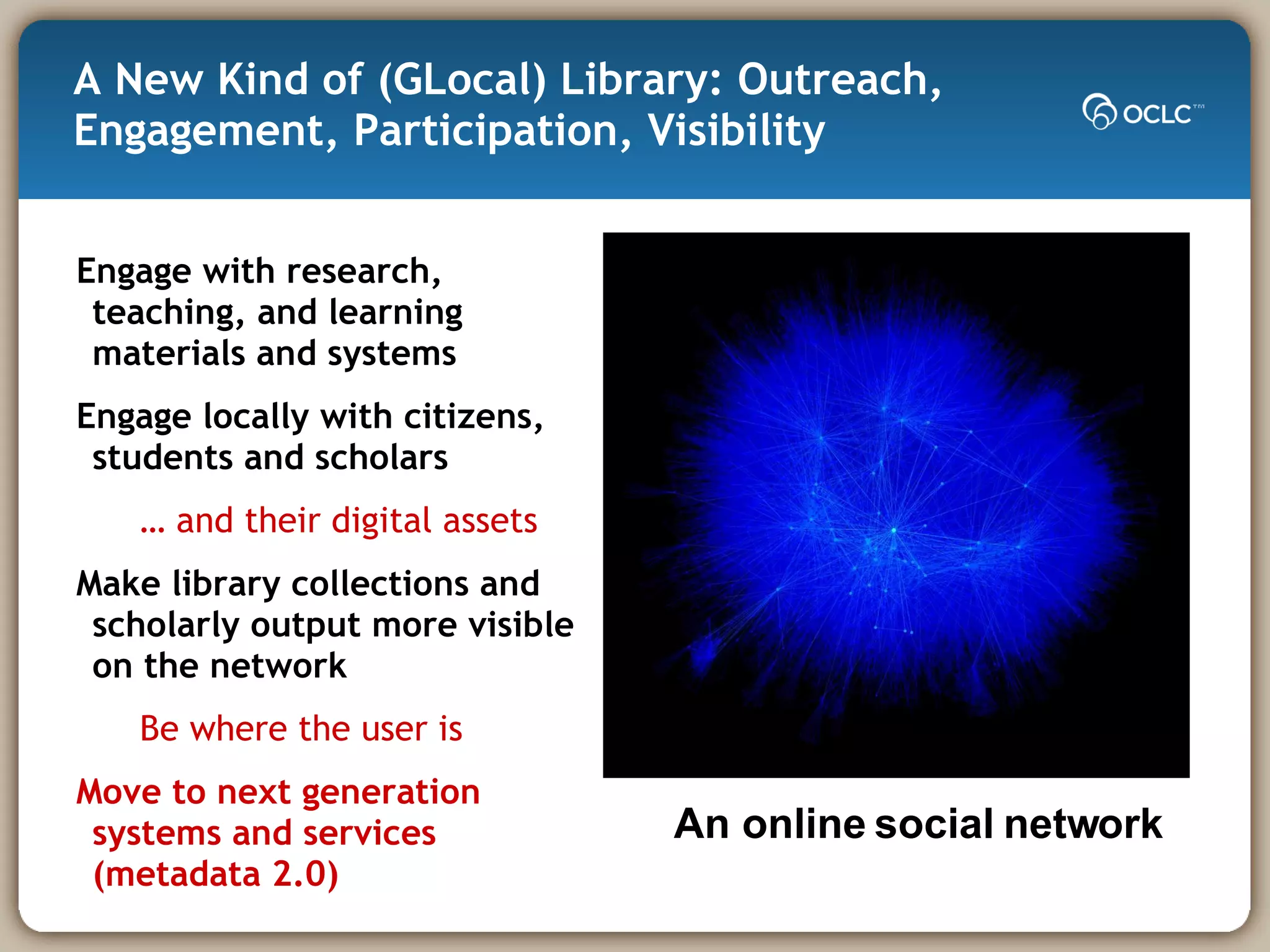 A New Kind of (GLocal) Library: Outreach, Engagement, Participation, Visibility

OCLC™

Engage with research, teaching, and learning materials and systems

Engage locally with citizens, students and scholars

… and their digital assets

Make library collections and scholarly output more visible on the network

Be where the user is

Move to next generation systems and services (metadata 2.0)

An online social network